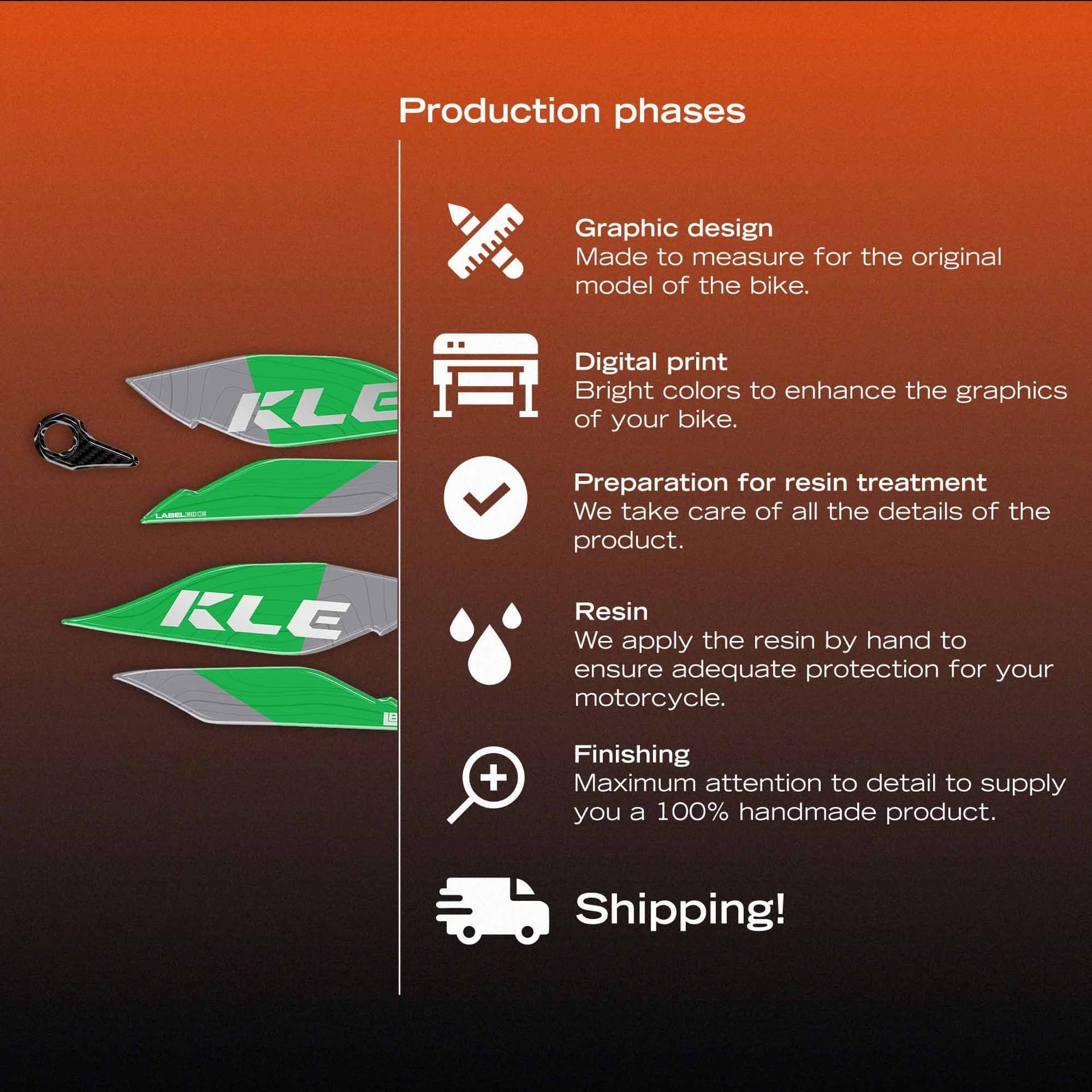 Production phases

KLE

LABELBIKE

KLE

Graphic design
Made to measure for the original model of the bike.

Digital print
Bright colors to enhance the graphics of your bike.

Preparation for resin treatment
We take care of all the details of the product.

Resin
We apply the resin by hand to ensure adequate protection for your motorcycle.

Finishing
Maximum attention to detail to supply you a 100% handmade product.

Shipping!